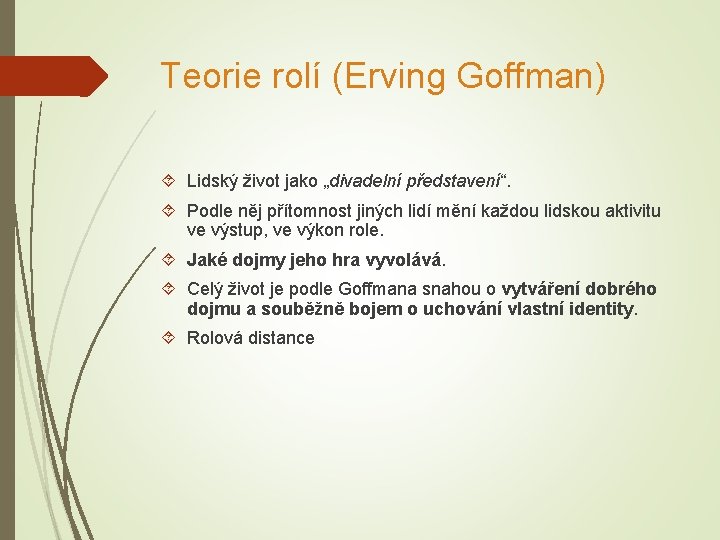 Teorie rolí (Erving Goffman)

Lidský život jako „divadelní představení“.

Podle něj přítomnost jiných lidí mění každou lidskou aktivitu ve výstup, ve výkon role.

Jaké dojmy jeho hra vyvolává.

Celý život je podle Goffmana snahou o vytváření dobrého dojmu a souběžně bojem o uchování vlastní identity.

Rolová distance